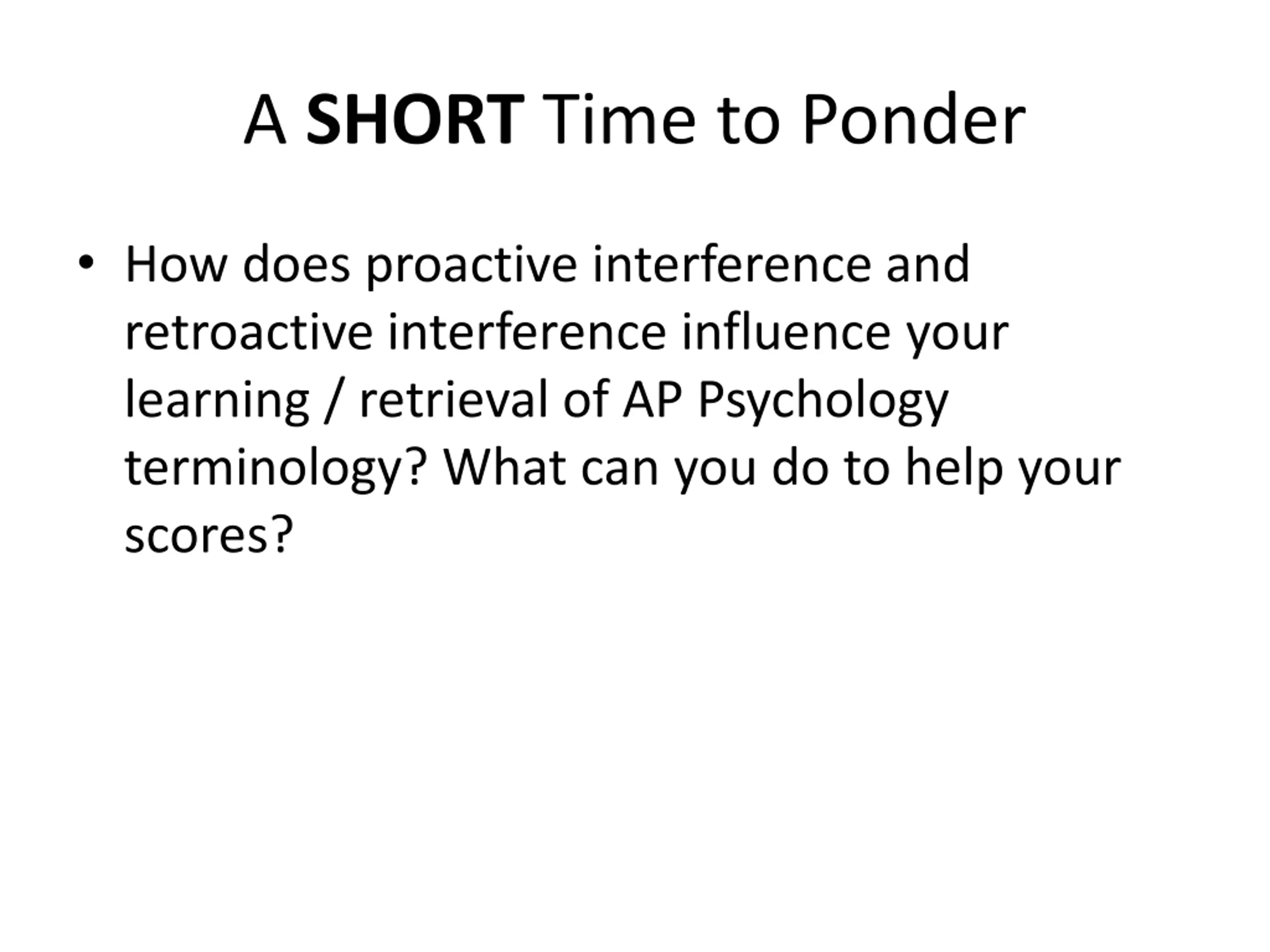 A SHORT Time to Ponder

• How does proactive interference and retroactive interference influence your learning / retrieval of AP Psychology terminology? What can you do to help your scores?